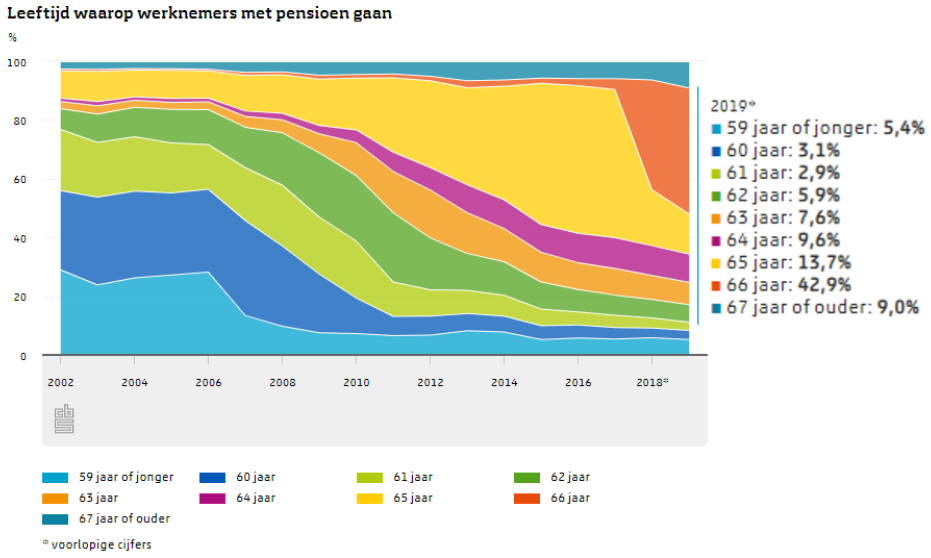 Leeftijd waarop werknemers met pensioen gaan

%

100
80
60
40
20
0

2002
2004
2006
2008
2010
2012
2014
2016
2018*

2019*
59 jaar of jonger: 5,4%
60 jaar: 3,1%
61 jaar: 2,9%
62 jaar: 5,9%
63 jaar: 7,6%
64 jaar: 9,6%
65 jaar: 13,7%
66 jaar: 42,9%
67 jaar of ouder: 9,0%

59 jaar of jonger
60 jaar
61 jaar
62 jaar
63 jaar
64 jaar
65 jaar
66 jaar
67 jaar of ouder

* voorlopige cijfers